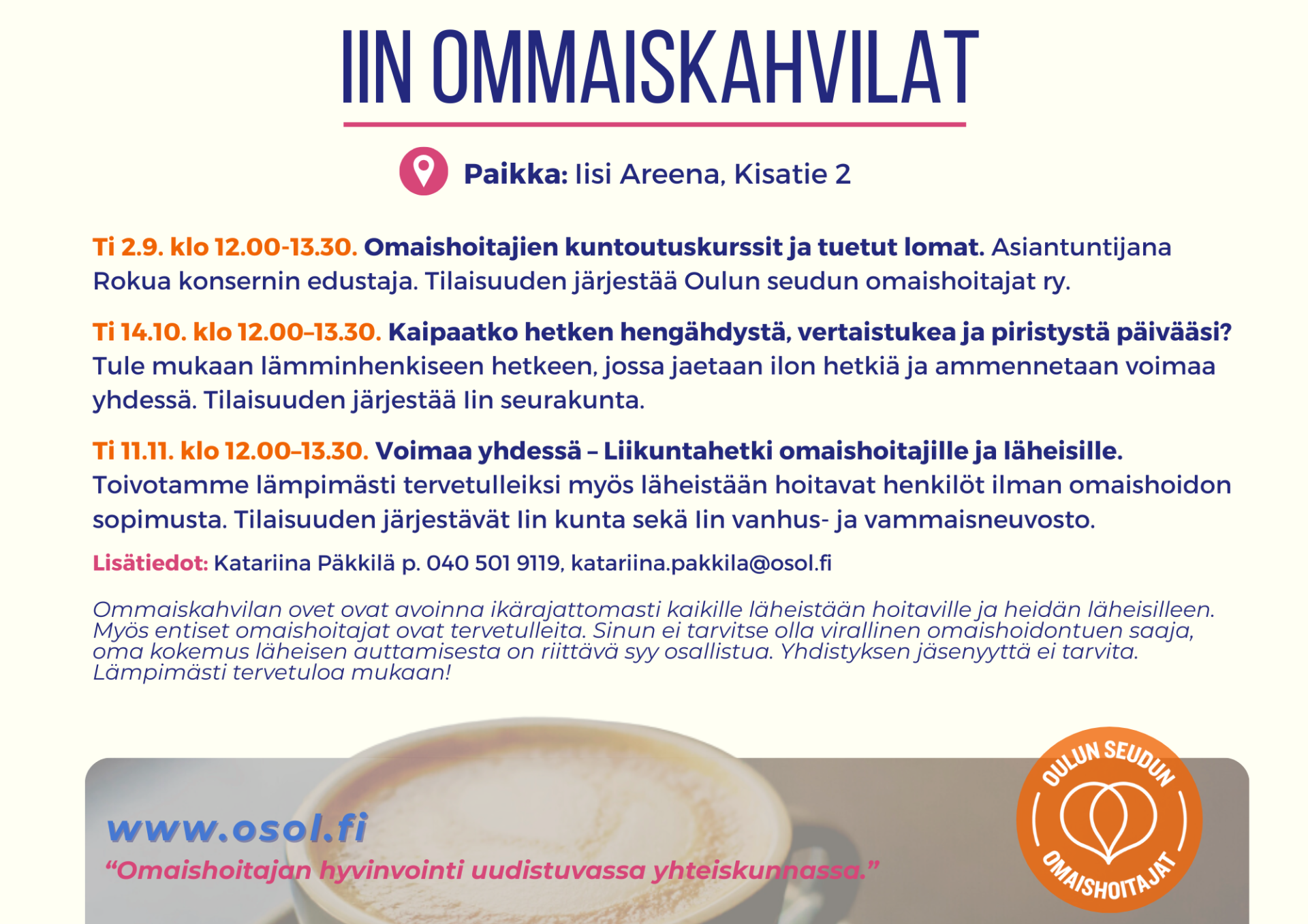 IIN OMMAISKAHVILAT

Paikka: Iisi Areena, Kisatie 2

Ti 2.9. klo 12.00-13.30. Omaishoitajien kuntoutuskurssit ja tuetut lomat. Asiantuntijana Rokua konsernin edustaja. Tilaisuuden järjestää Oulun seudun omaishoitajat ry.

Ti 14.10. klo 12.00–13.30. Kaipaatko hetken hengähdystä, vertaistukea ja piristystä päivääsi? Tule mukaan lämminhenkiseen hetkeen, jossa jaetaan ilon hetkiä ja ammennetaan voimaa yhdessä. Tilaisuuden järjestää Iin seurakunta.

Ti 11.11. klo 12.00–13.30. Voimaa yhdessä – Liikuntahetki omaishoitajille ja läheisille. Toivotamme lämpimästi tervetulleiksi myös läheistään hoitavat henkilöt ilman omaishoidon sopimusta. Tilaisuuden järjestävät Iin kunta sekä Iin vanhus- ja vammaisneuvosto.

Lisätiedot: Katariina Päkkilä p. 040 501 9119, katariina.pakkila@osol.fi

Ommaiskahvilan ovet ovat avoinna ikärajattomasti kaikille läheistään hoitaville ja heidän läheisilleen. Myös entiset omaishoitajat ovat tervetulleita. Sinun ei tarvitse olla virallinen omaishoidontuen saaja, oma kokemus läheisen auttamisesta on riittävä syy osallistua. Yhdistyksen jäsenyyttä ei tarvita. Lämpimästi tervetuloa mukaan!

www.osol.fi
“Omaishoitajan hyvinvointi uudistuvassa yhteiskunnassa.”

OULUN SEUDUN OMAISHOITAJAT